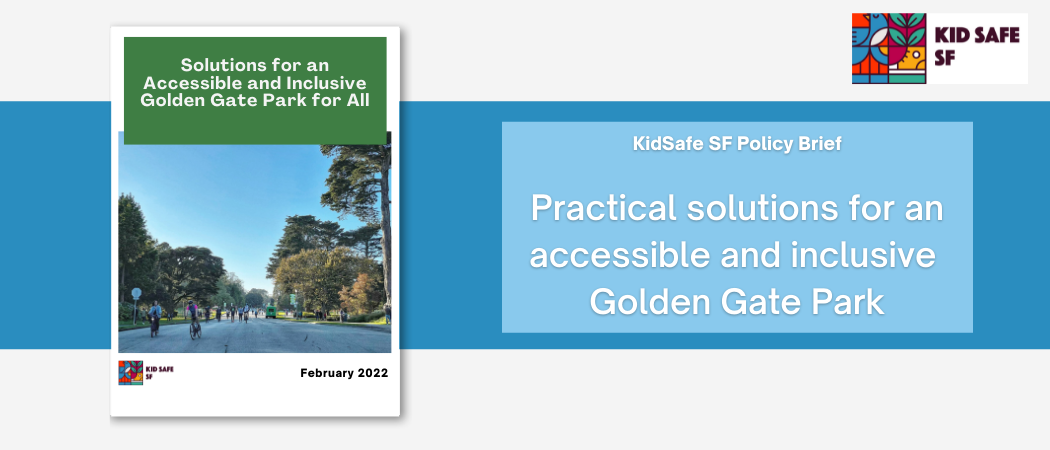 Solutions for an Accessible and Inclusive Golden Gate Park for All

KID SAFE SF

February 2022

KID SAFE SF

KidSafe SF Policy Brief

Practical solutions for an accessible and inclusive Golden Gate Park